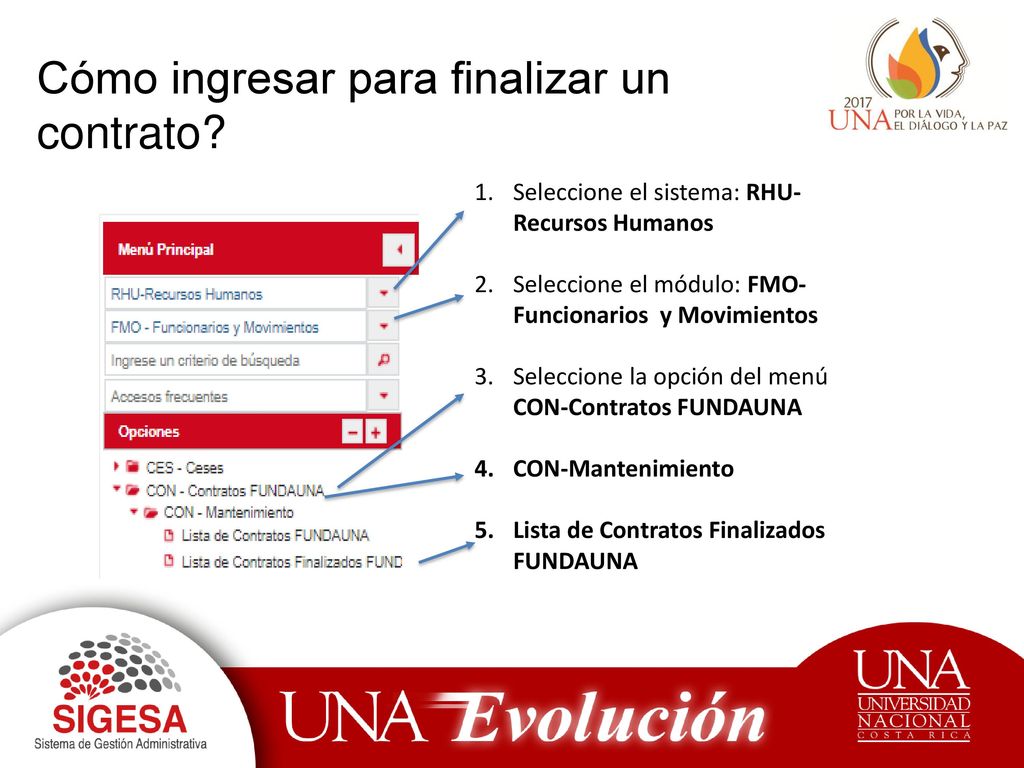 Cómo ingresar para finalizar un contrato?

2017 UNA POR LA VIDA, EL DIÁLOGO Y LA PAZ

Menú Principal

RHU-Recursos Humanos

FMO - Funcionarios y Movimientos

Ingrese un criterio de búsqueda

Accesos frecuentes

Opciones

CES - Ceses

CON - Contratos FUNDAUNA

CON - Mantenimiento

Lista de Contratos FUNDAUNA

Lista de Contratos Finalizados FUND

1. Seleccione el sistema: RHU-Recursos Humanos

2. Seleccione el módulo: FMO-Funcionarios y Movimientos

3. Seleccione la opción del menú CON-Contratos FUNDAUNA

4. CON-Mantenimiento

5. Lista de Contratos Finalizados FUNDAUNA

SIGESA
Sistema de Gestión Administrativa

UNA Evolución

UNA
UNIVERSIDAD NACIONAL
COSTA RICA